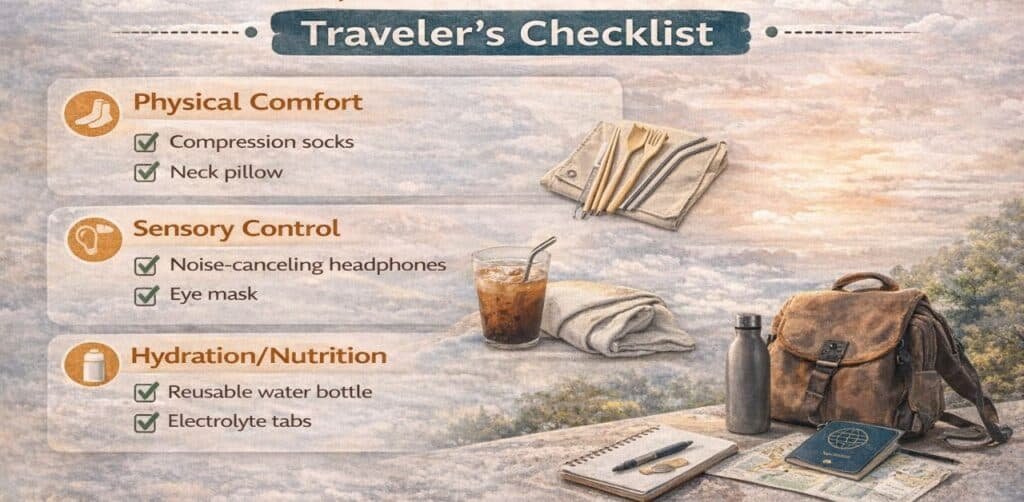 Traveler's Checklist

Physical Comfort
Compression socks
Neck pillow

Sensory Control
Noise-canceling headphones
Eye mask

Hydration/Nutrition
Reusable water bottle
Electrolyte tabs